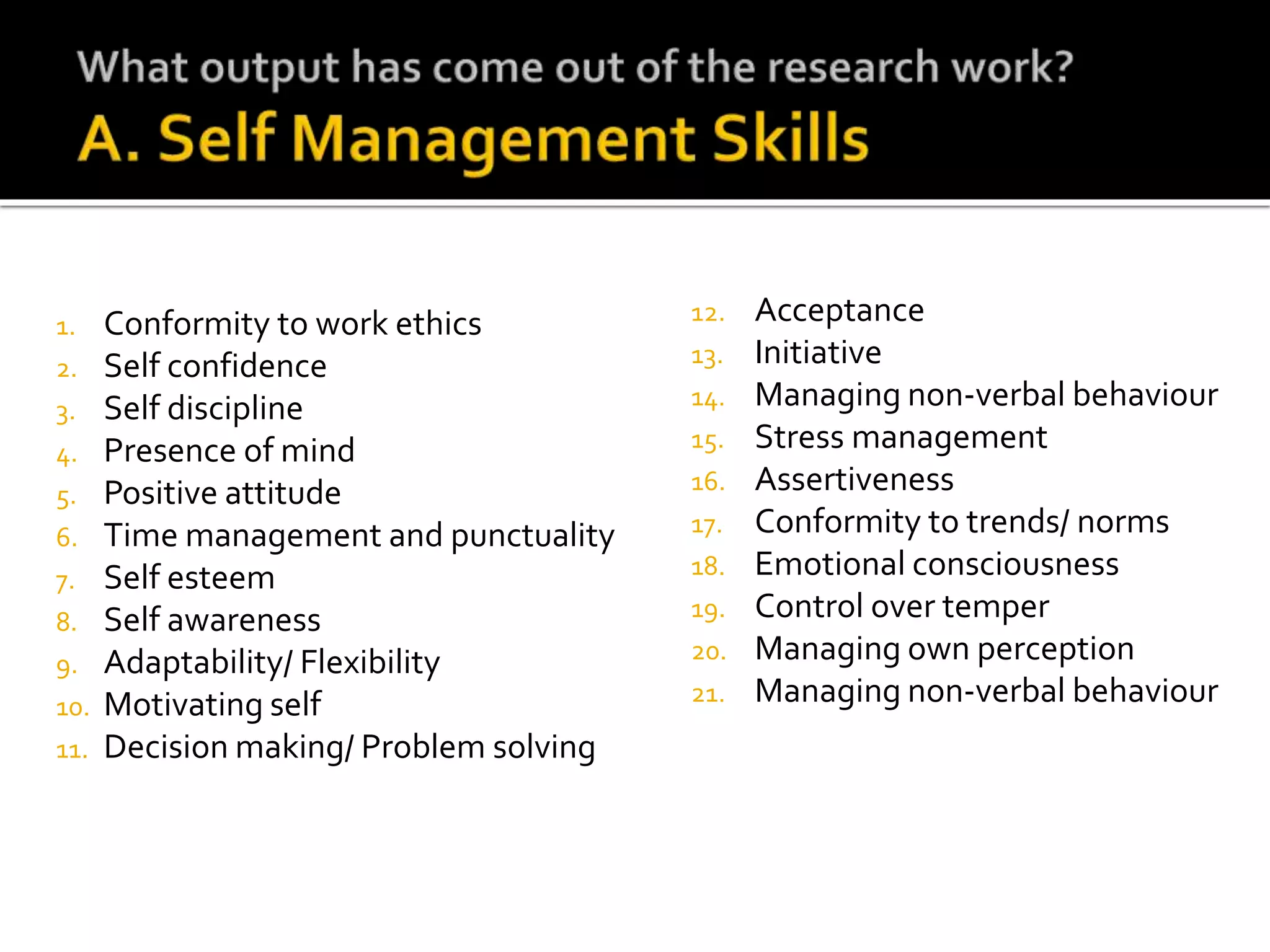 What output has come out of the research work?

A. Self Management Skills

1. Conformity to work ethics
2. Self confidence
3. Self discipline
4. Presence of mind
5. Positive attitude
6. Time management and punctuality
7. Self esteem
8. Self awareness
9. Adaptability/ Flexibility
10. Motivating self
11. Decision making/ Problem solving

12. Acceptance
13. Initiative
14. Managing non-verbal behaviour
15. Stress management
16. Assertiveness
17. Conformity to trends/ norms
18. Emotional consciousness
19. Control over temper
20. Managing own perception
21. Managing non-verbal behaviour